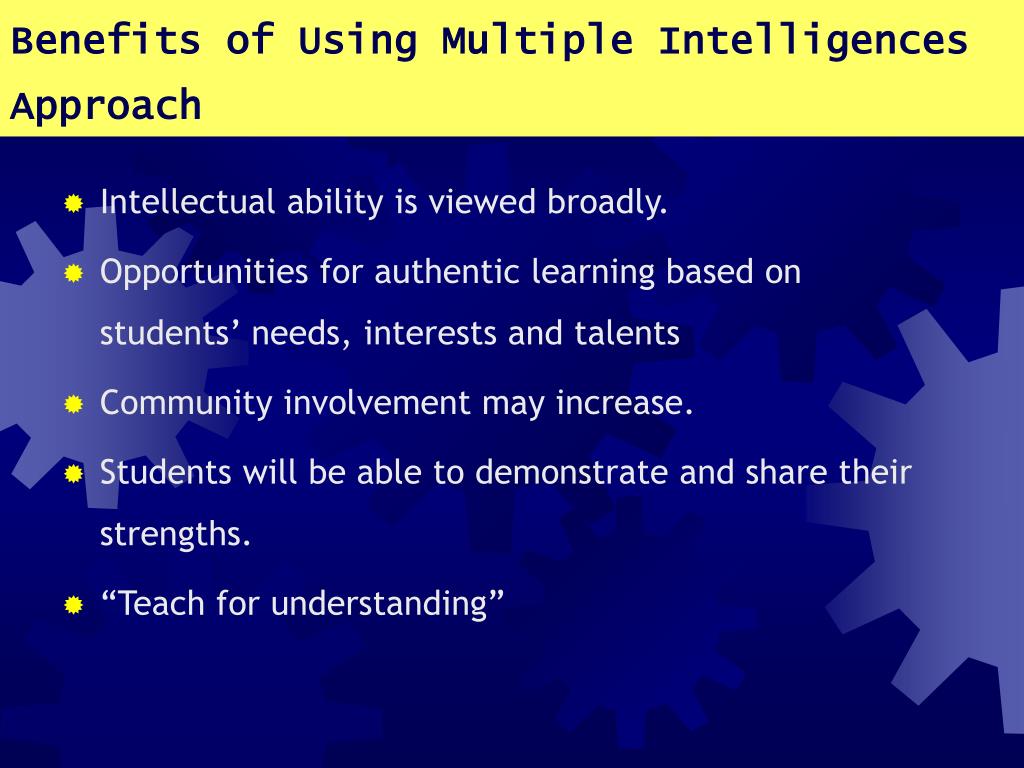 Benefits of Using Multiple Intelligences Approach

Intellectual ability is viewed broadly.

Opportunities for authentic learning based on students’ needs, interests and talents

Community involvement may increase.

Students will be able to demonstrate and share their strengths.

“Teach for understanding”